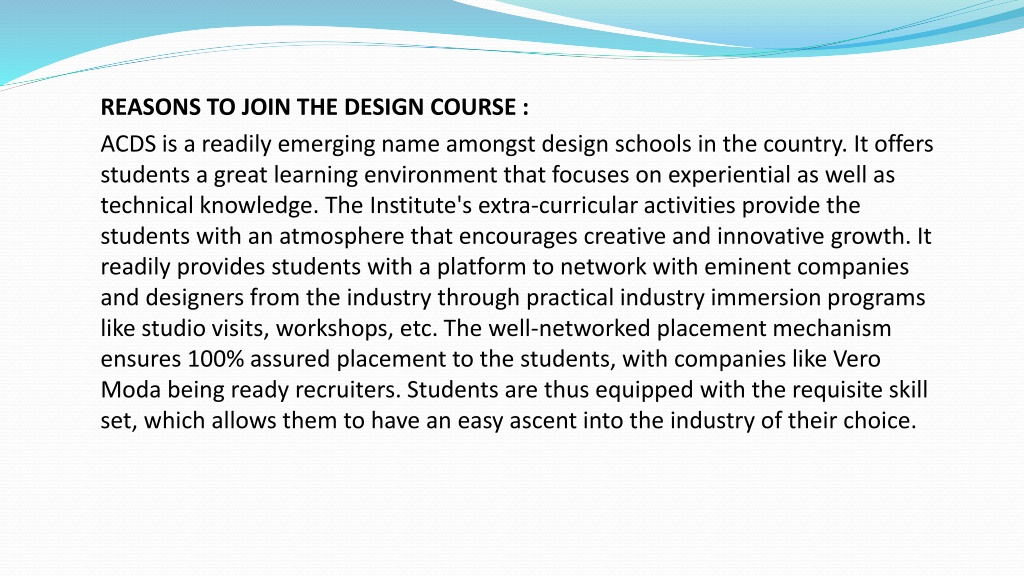 REASONS TO JOIN THE DESIGN COURSE :

ACDS is a readily emerging name amongst design schools in the country. It offers students a great learning environment that focuses on experiential as well as technical knowledge. The Institute's extra-curricular activities provide the students with an atmosphere that encourages creative and innovative growth. It readily provides students with a platform to network with eminent companies and designers from the industry through practical industry immersion programs like studio visits, workshops, etc. The well-networked placement mechanism ensures 100% assured placement to the students, with companies like Vero Moda being ready recruiters. Students are thus equipped with the requisite skill set, which allows them to have an easy ascent into the industry of their choice.